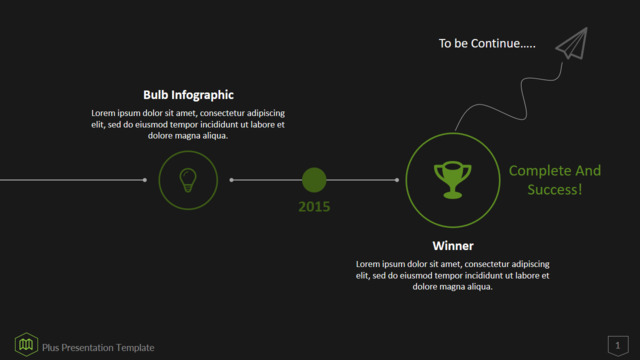 To be Continue.....

Bulb Infographic

Lorem ipsum dolor sit amet, consectetur adipiscing elit, sed do eiusmod tempor incididunt ut labore et dolore magna aliqua.

2015

Complete And Success!

Winner

Lorem ipsum dolor sit amet, consectetur adipiscing elit, sed do eiusmod tempor incididunt ut labore et dolore magna aliqua.

Plus Presentation Template

1